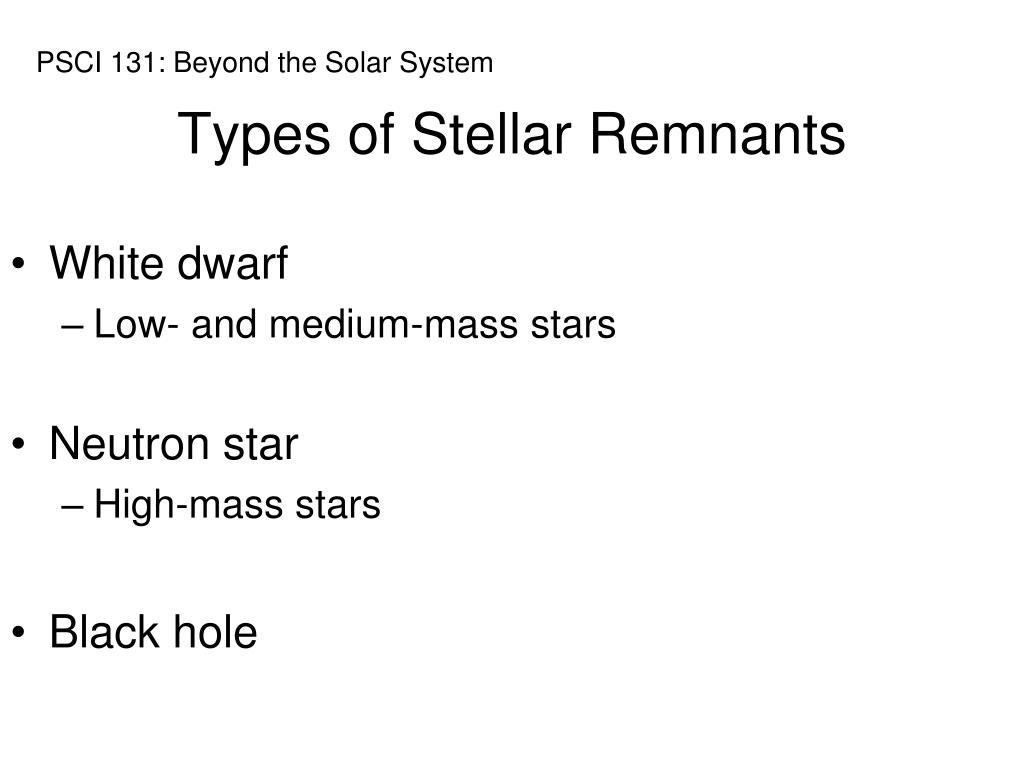 PSCI 131: Beyond the Solar System

Types of Stellar Remnants

• White dwarf
– Low- and medium-mass stars

• Neutron star
– High-mass stars

• Black hole